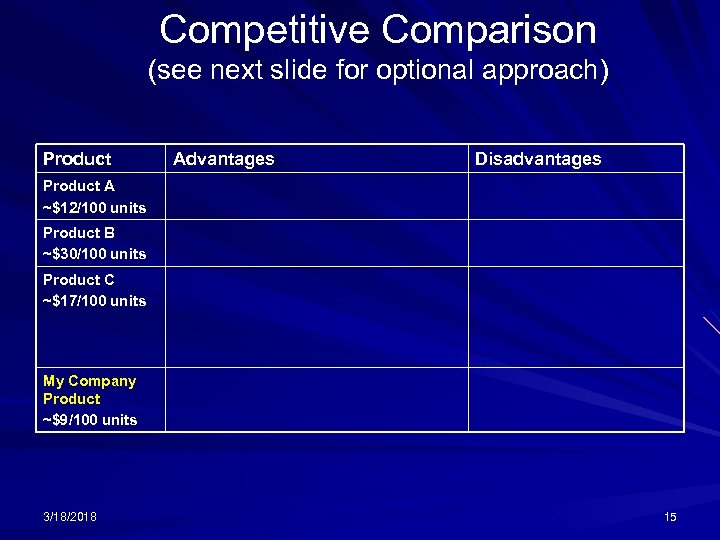 Competitive Comparison
(see next slide for optional approach)

| Product | Advantages | Disadvantages |
|---|---|---|
| Product A ~\$12/100 units | | |
| Product B ~\$30/100 units | | |
| Product C ~\$17/100 units | | |
| My Company Product ~\$9/100 units | | |

3/18/2018

15